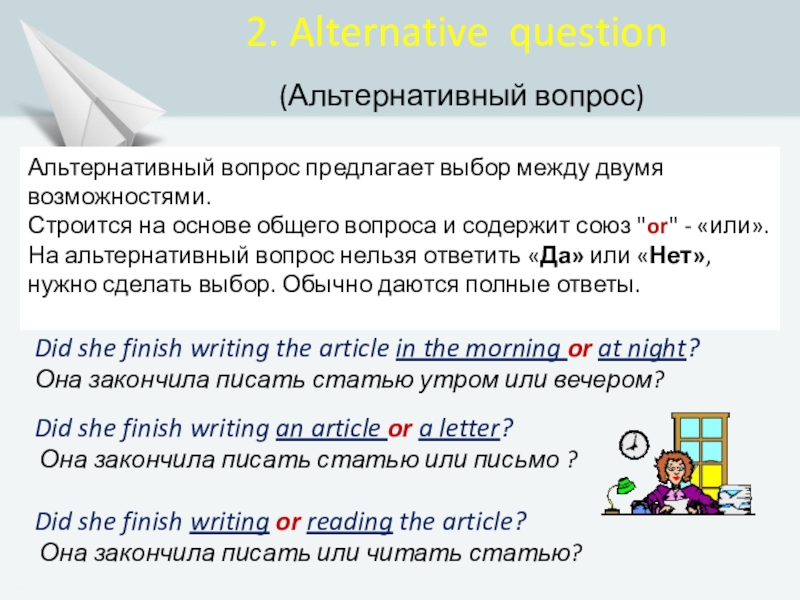 2. Alternative question

(Альтернативный вопрос)

Альтернативный вопрос предлагает выбор между двумя возможностями.
Строится на основе общего вопроса и содержит союз "or" - «или».
На альтернативный вопрос нельзя ответить «Да» или «Нет», нужно сделать выбор. Обычно даются полные ответы.

Did she finish writing the article in the morning or at night?
Она закончила писать статью утром или вечером?

Did she finish writing an article or a letter?
Она закончила писать статью или письмо ?

Did she finish writing or reading the article?
Она закончила писать или читать статью?